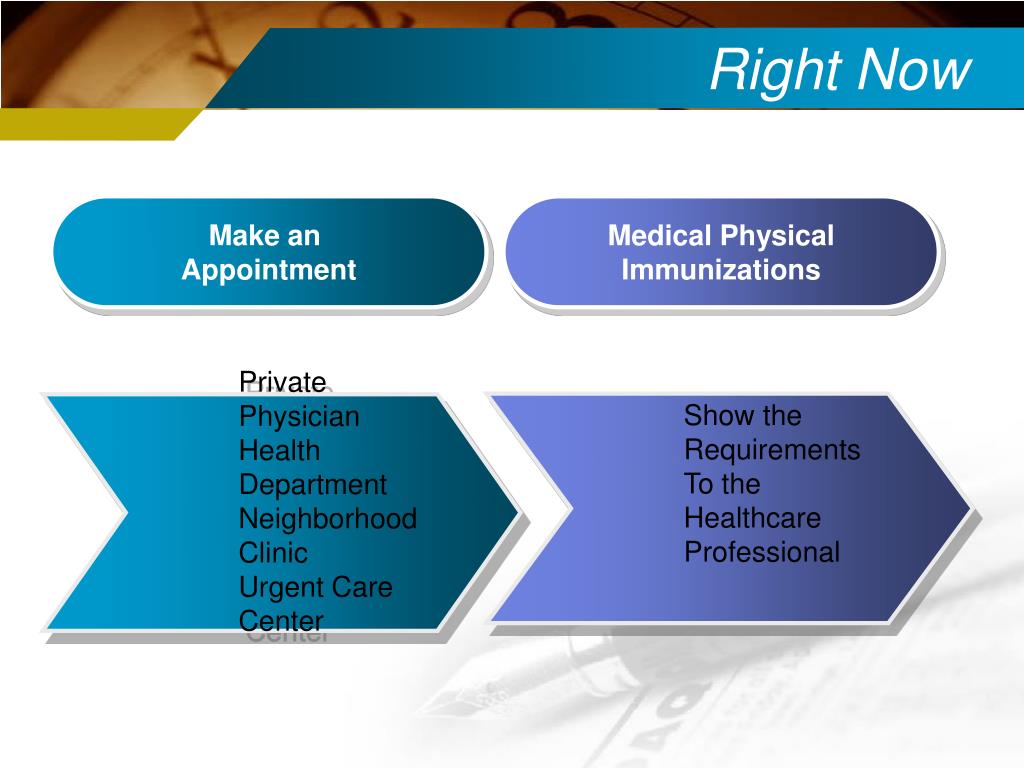 Right Now

Make an Appointment

Medical Physical Immunizations

Private Physician
Health Department
Neighborhood Clinic
Urgent Care Center

Show the Requirements To the Healthcare Professional